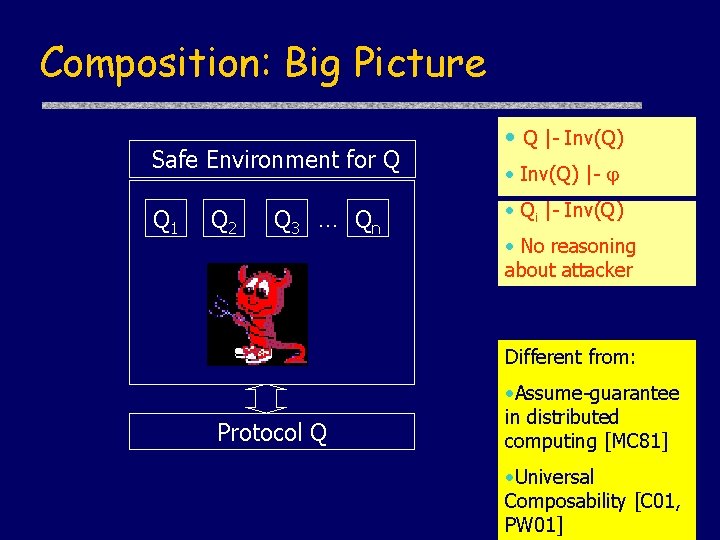 Composition: Big Picture

Safe Environment for Q

$Q_1$ $Q_2$ $Q_3$ … $Q_n$

Protocol Q

• Q |- Inv(Q)

• Inv(Q) |- $\varphi$

• $Q_i$ |- Inv(Q)

• No reasoning about attacker

Different from:

•Assume-guarantee in distributed computing [MC81]

•Universal Composability [C01, PW01]